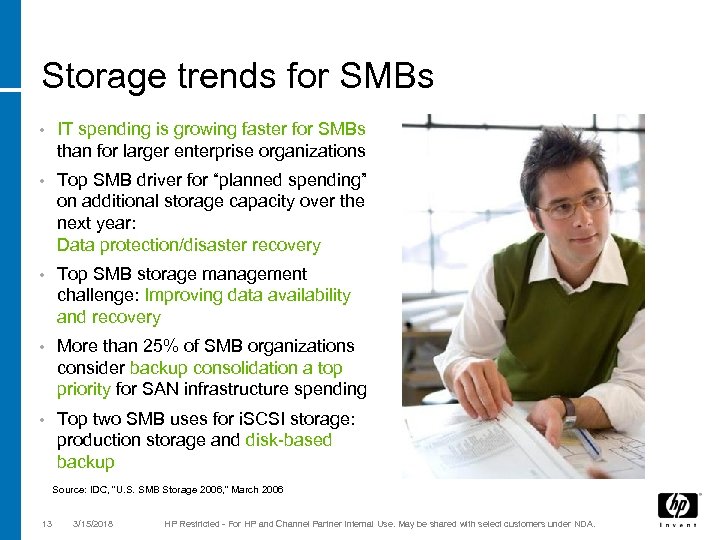 Storage trends for SMBs

• IT spending is growing faster for SMBs than for larger enterprise organizations

• Top SMB driver for "planned spending" on additional storage capacity over the next year: Data protection/disaster recovery

• Top SMB storage management challenge: Improving data availability and recovery

• More than 25% of SMB organizations consider backup consolidation a top priority for SAN infrastructure spending

• Top two SMB uses for iSCSI storage: production storage and disk-based backup

Source: IDC, "U.S. SMB Storage 2006," March 2006

13 3/15/2018 HP Restricted - For HP and Channel Partner Internal Use. May be shared with select customers under NDA.

hp invent